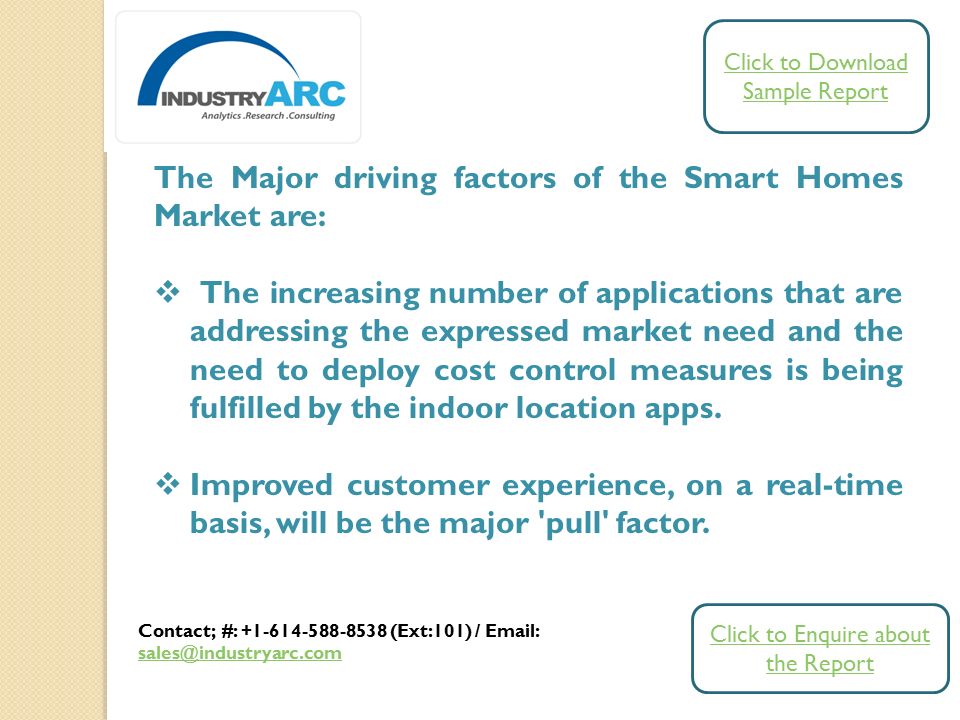 INDUSTRYARC
Analytics .Research .Consulting

Click to Download Sample Report

The Major driving factors of the Smart Homes Market are:

❖ The increasing number of applications that are addressing the expressed market need and the need to deploy cost control measures is being fulfilled by the indoor location apps.

❖ Improved customer experience, on a real-time basis, will be the major 'pull' factor.

Contact; #: +1-614-588-8538 (Ext:101) / Email: sales@industryarc.com

Click to Enquire about the Report